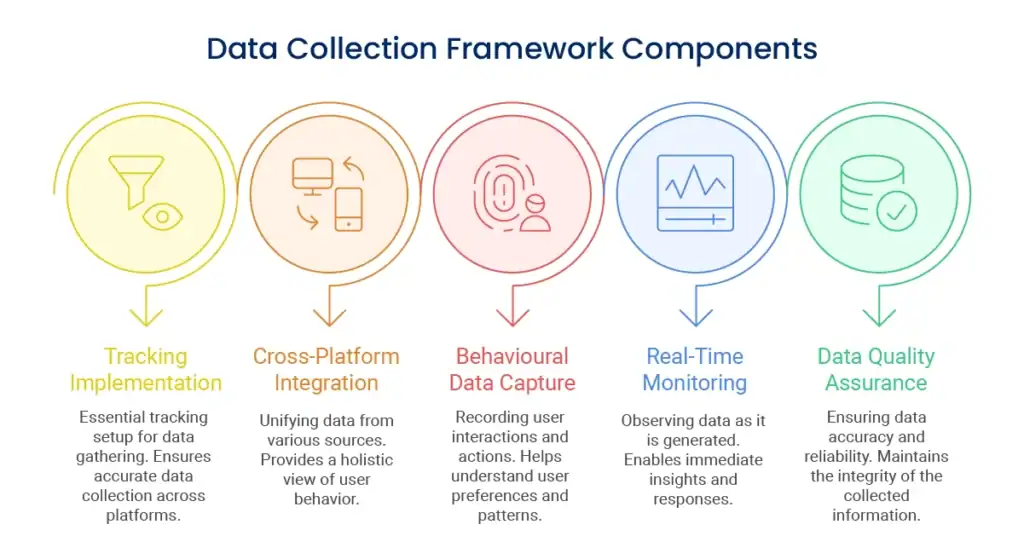 Data Collection Framework Components

Tracking Implementation

Essential tracking setup for data gathering. Ensures accurate data collection across platforms.

Cross-Platform Integration

Unifying data from various sources. Provides a holistic view of user behavior.

Behavioural Data Capture

Recording user interactions and actions. Helps understand user preferences and patterns.

Real-Time Monitoring

Observing data as it is generated. Enables immediate insights and responses.

Data Quality Assurance

Ensuring data accuracy and reliability. Maintains the integrity of the collected information.